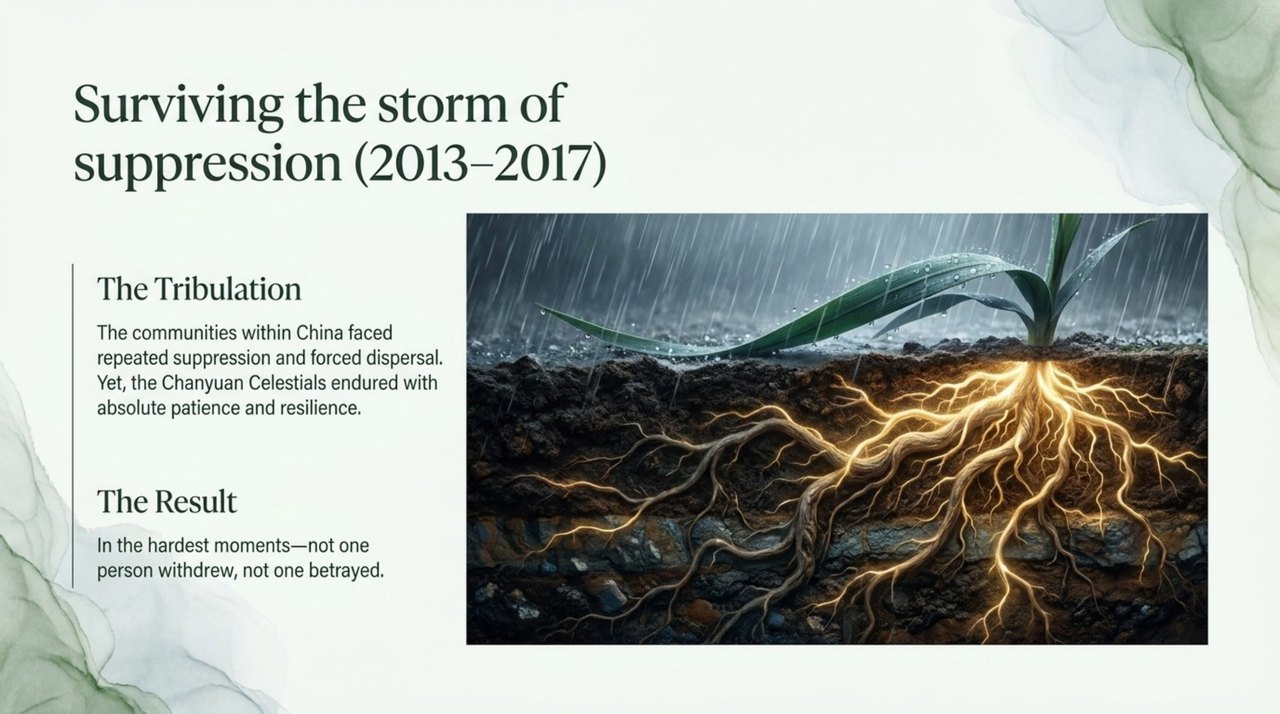 Surviving the storm of suppression (2013–2017)

The Tribulation

The communities within China faced repeated suppression and forced dispersal. Yet, the Chanyuan Celestials endured with absolute patience and resilience.

The Result

In the hardest moments—not one person withdrew, not one betrayed.